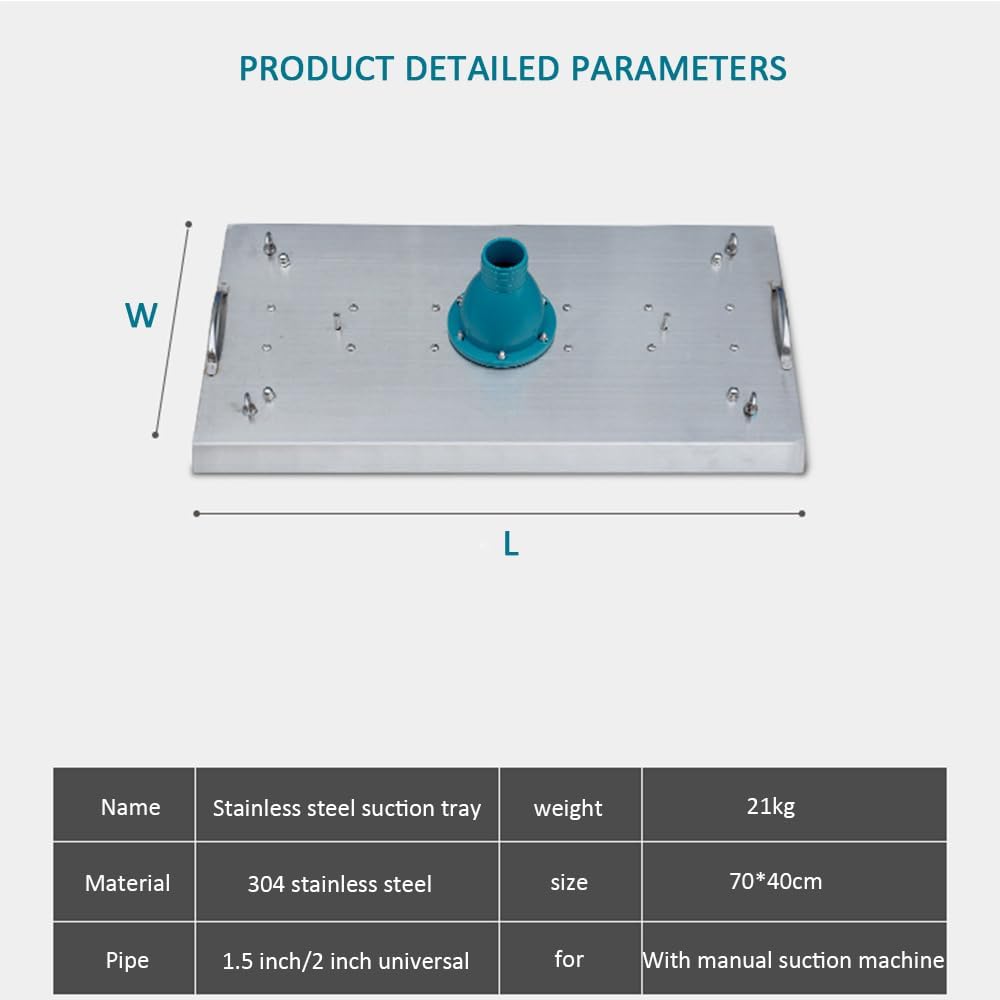 PRODUCT DETAILED PARAMETERS

W

L

| Name | Stainless steel suction tray | weight | 21kg |
|---|---|---|---|
| Material | 304 stainless steel | size | 70*40cm |
| Pipe | 1.5 inch/2 inch universal | for | With manual suction machine |